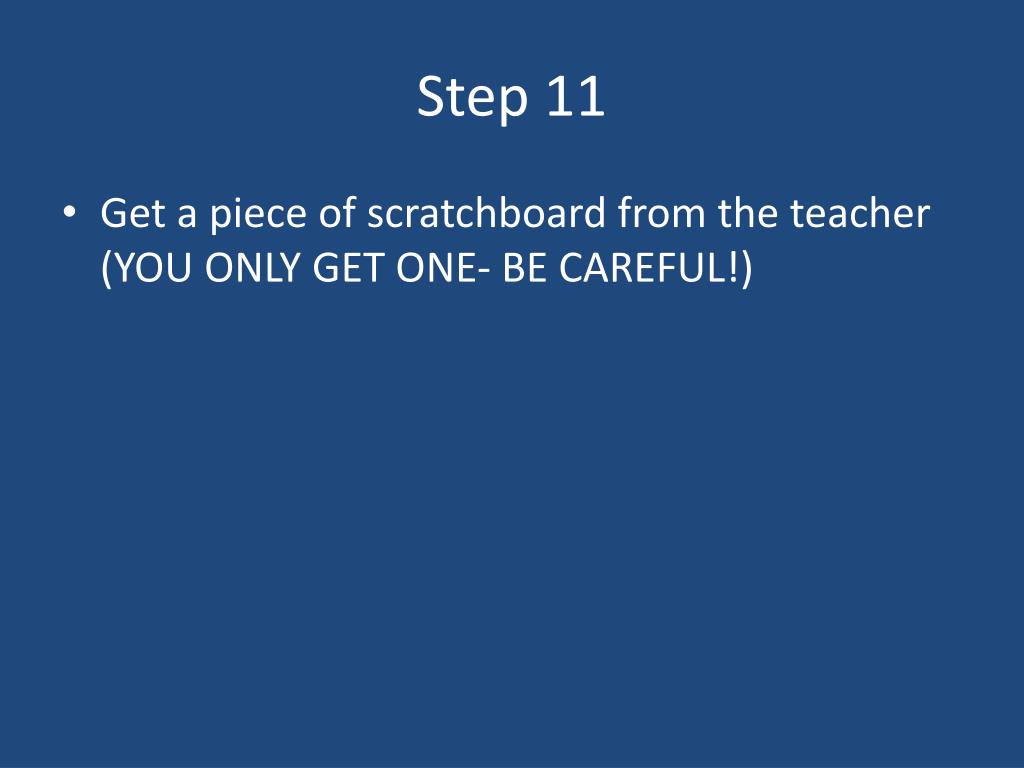 Step 11

• Get a piece of scratchboard from the teacher (YOU ONLY GET ONE- BE CAREFUL!)